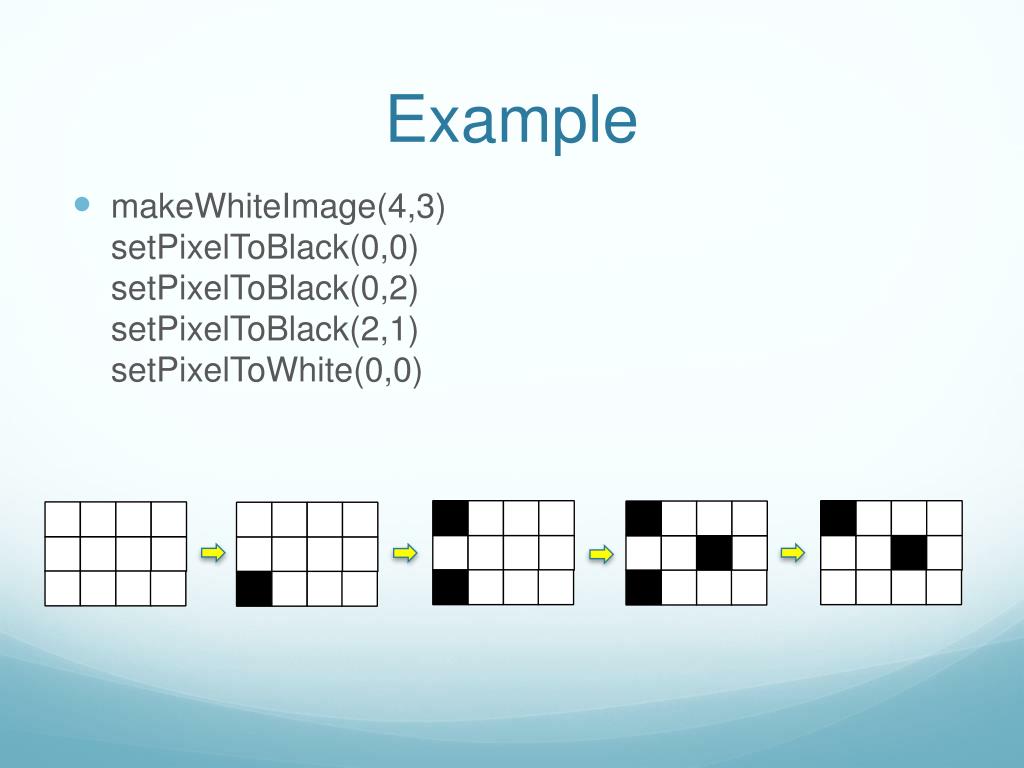 Example

makeWhiteImage(4,3)
setPixelToBlack(0,0)
setPixelToBlack(0,2)
setPixelToBlack(2,1)
setPixelToWhite(0,0)